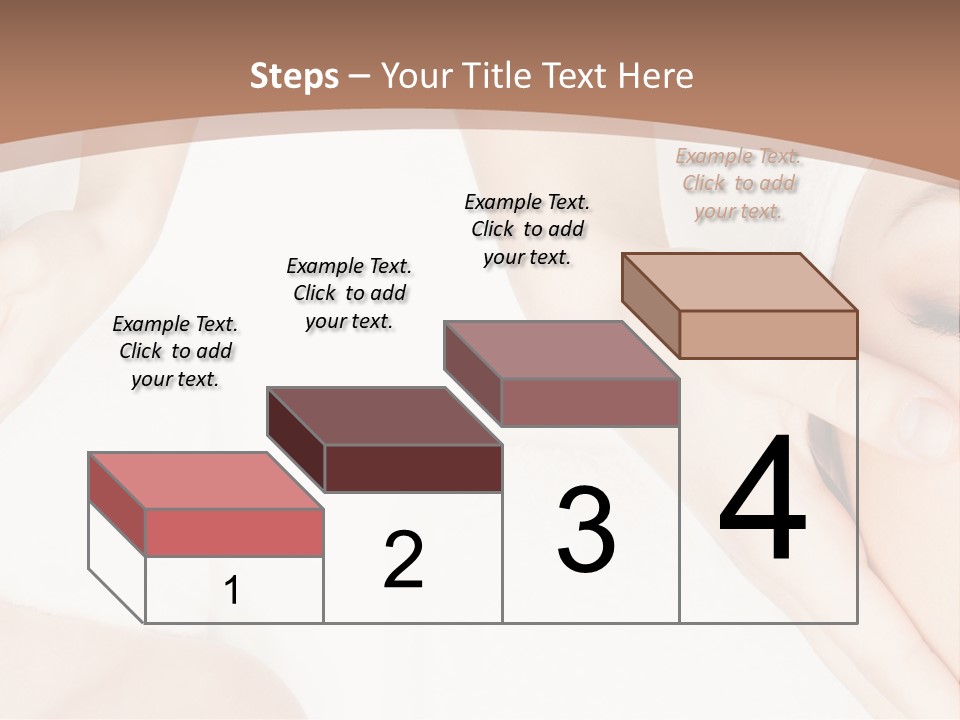 Steps – Your Title Text Here

Example Text. Click to add your text.

Example Text. Click to add your text.

Example Text. Click to add your text.

Example Text. Click to add your text.

1

2

3

4